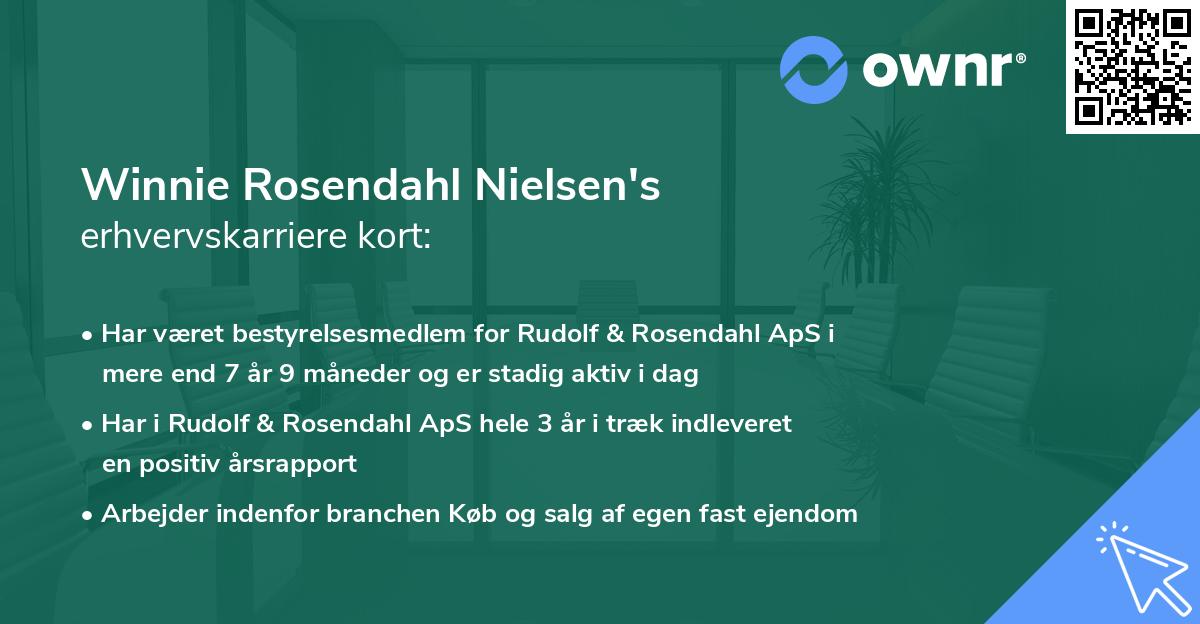 ownr®

Winnie Rosendahl Nielsen's
erhvervskarriere kort:

• Har været bestyrelsesmedlem for Rudolf & Rosendahl ApS i mere end 7 år 9 måneder og er stadig aktiv i dag

• Har i Rudolf & Rosendahl ApS hele 3 år i træk indleveret en positiv årsrapport

• Arbejder indenfor branchen Køb og salg af egen fast ejendom